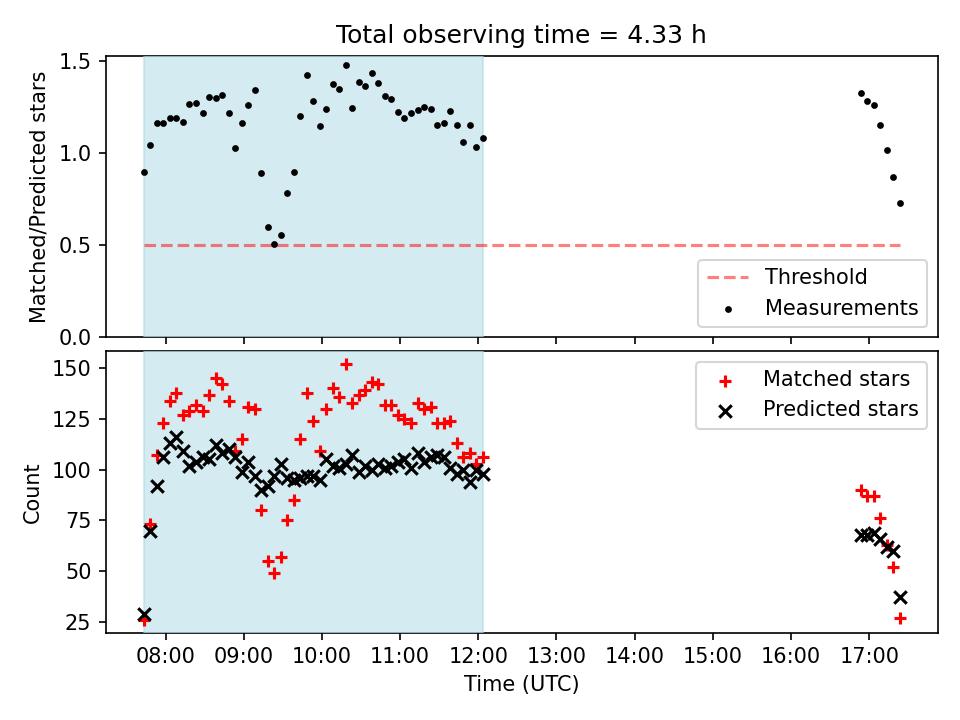 Total observing time = 4.33 h

Matched/Predicted stars

1.5
1.0
0.5
0.0

Threshold
Measurements

Count

150
125
100
75
50
25

Matched stars
Predicted stars

08:00 09:00 10:00 11:00 12:00 13:00 14:00 15:00 16:00 17:00

Time (UTC)